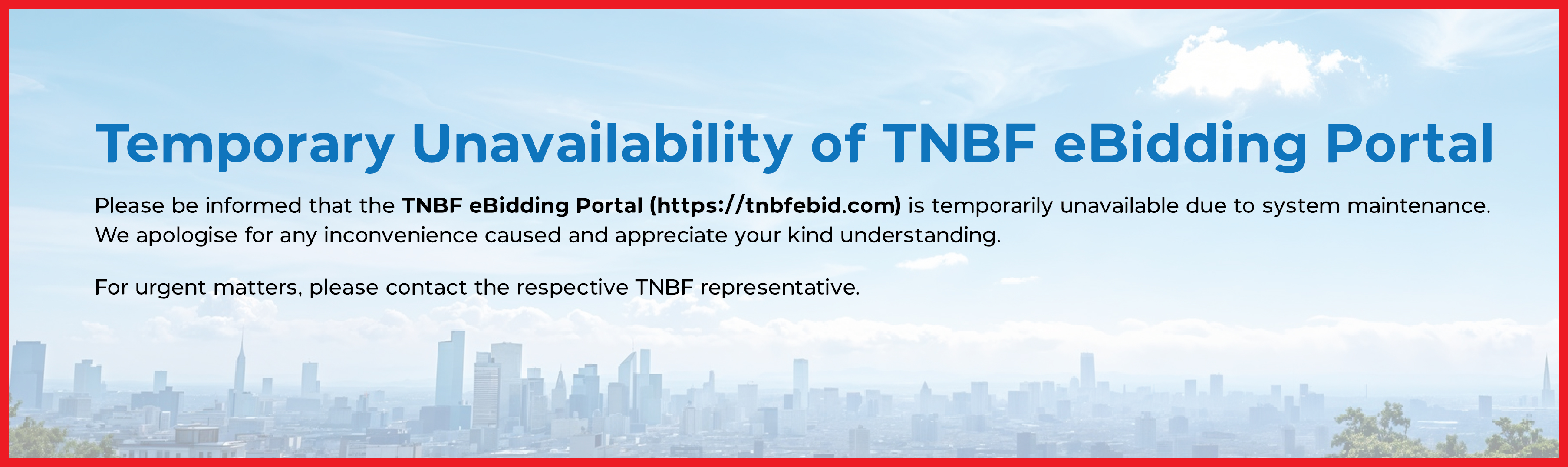 Temporary Unavailability of TNBF eBidding Portal

Please be informed that the TNBF eBidding Portal (https://tnbfebid.com) is temporarily unavailable due to system maintenance. We apologise for any inconvenience caused and appreciate your kind understanding.

For urgent matters, please contact the respective TNBF representative.